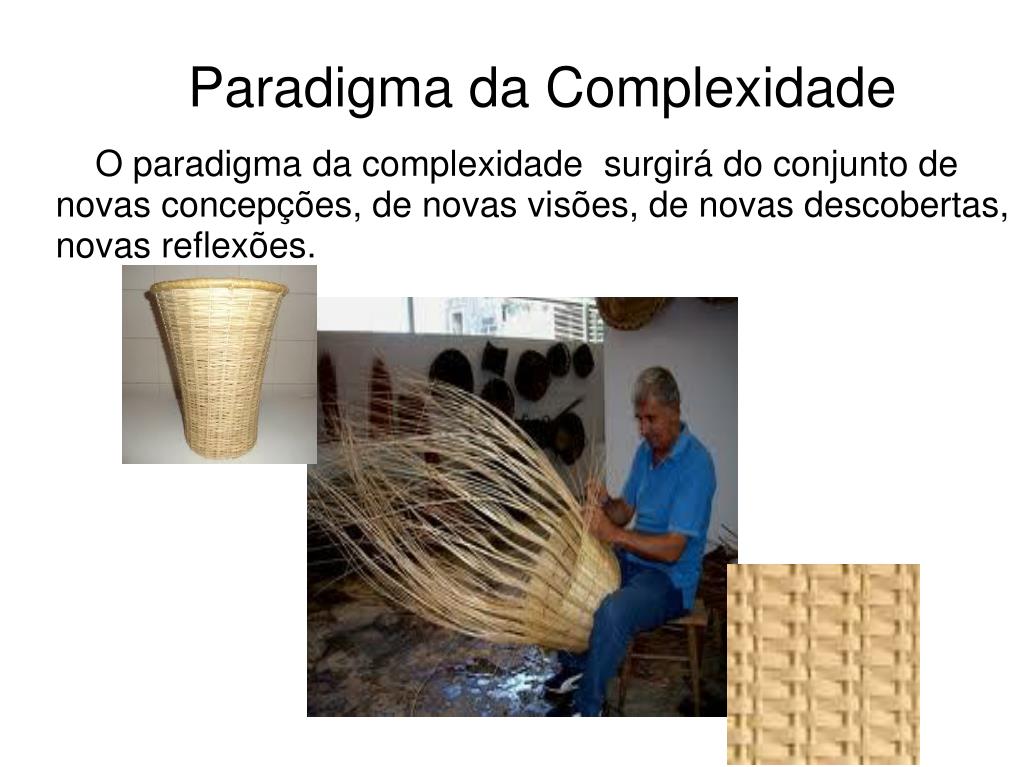 Paradigma da Complexidade

O paradigma da complexidade surgirá do conjunto de novas concepções, de novas visões, de novas descobertas, novas reflexões.